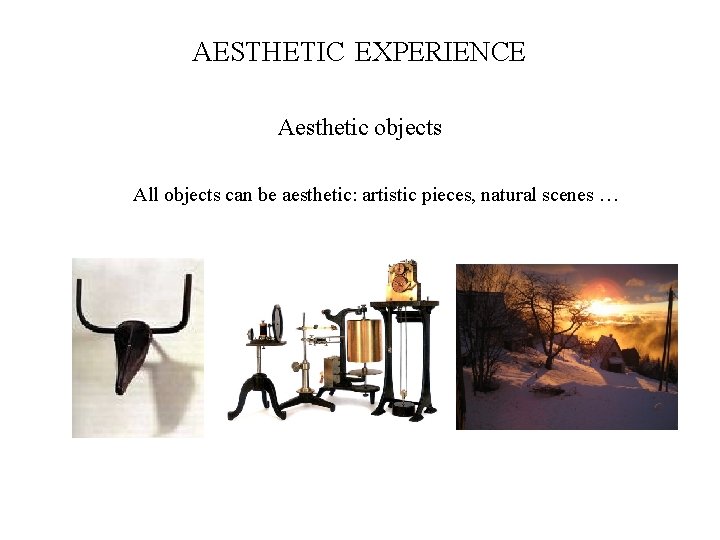 AESTHETIC EXPERIENCE

Aesthetic objects

All objects can be aesthetic: artistic pieces, natural scenes …